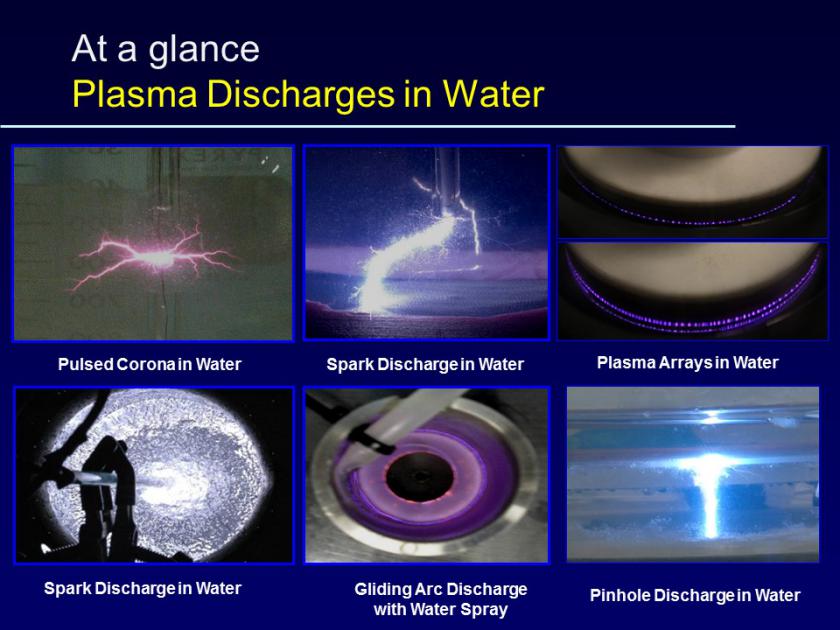 At a glance
Plasma Discharges in Water

Pulsed Corona in Water

Spark Discharge in Water

Plasma Arrays in Water

Spark Discharge in Water

Gliding Arc Discharge with Water Spray

Pinhole Discharge in Water